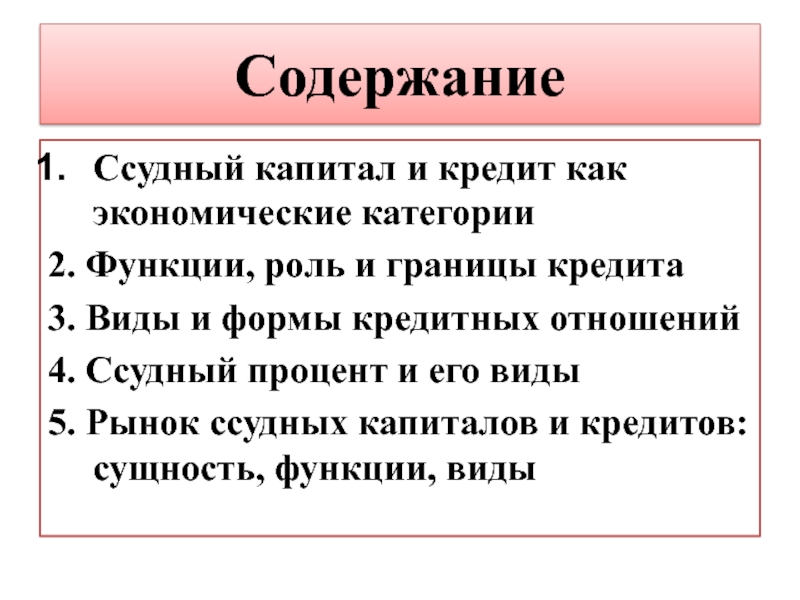 Содержание

1. Ссудный капитал и кредит как экономические категории

2. Функции, роль и границы кредита

3. Виды и формы кредитных отношений

4. Ссудный процент и его виды

5. Рынок ссудных капиталов и кредитов: сущность, функции, виды